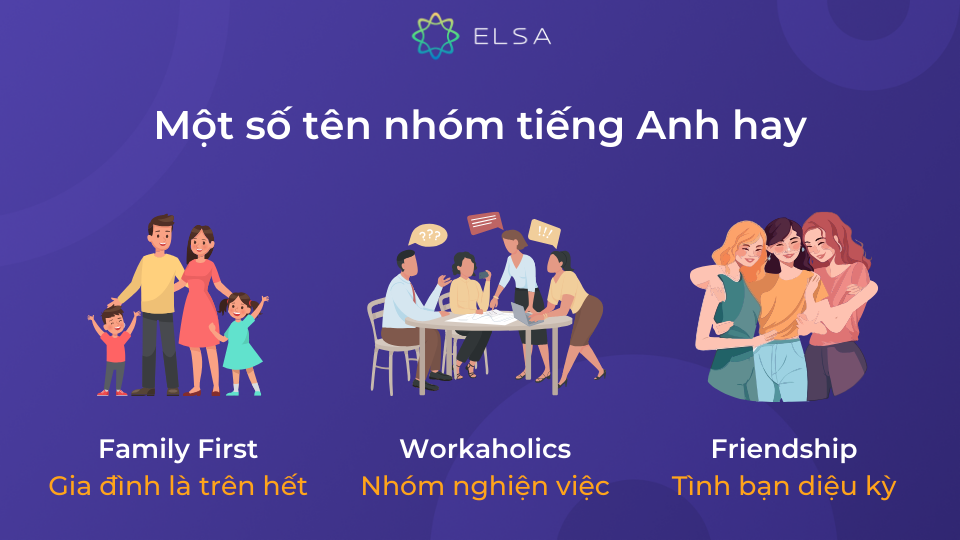 ELSA

Một số tên nhóm tiếng Anh hay

???

!!!

Family First
Gia đình là trên hết

Workaholics
Nhóm nghiện việc

Friendship
Tình bạn diệu kỳ